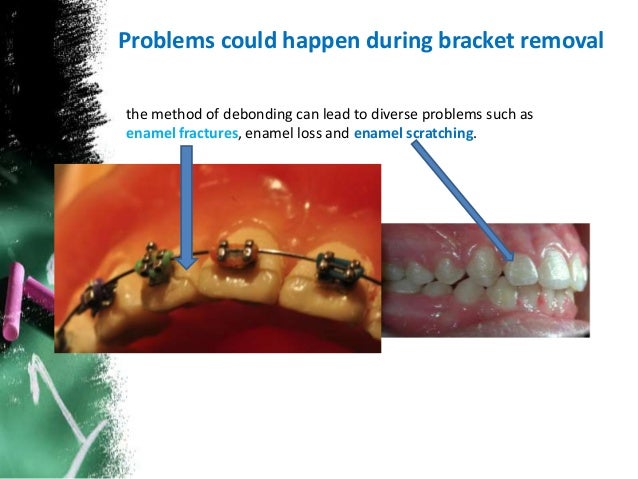 Problems could happen during bracket removal

the method of debonding can lead to diverse problems such as enamel fractures, enamel loss and enamel scratching.